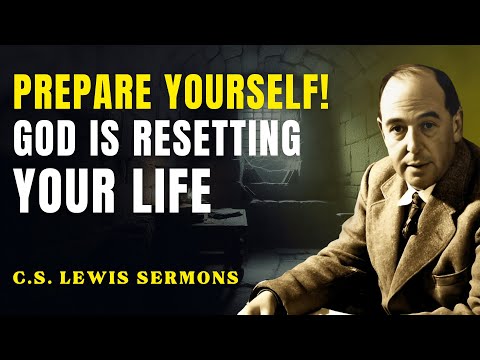 PREPARE YOURSELF!
GOD IS RESETTING
YOUR LIFE

C.S. LEWIS SERMONS